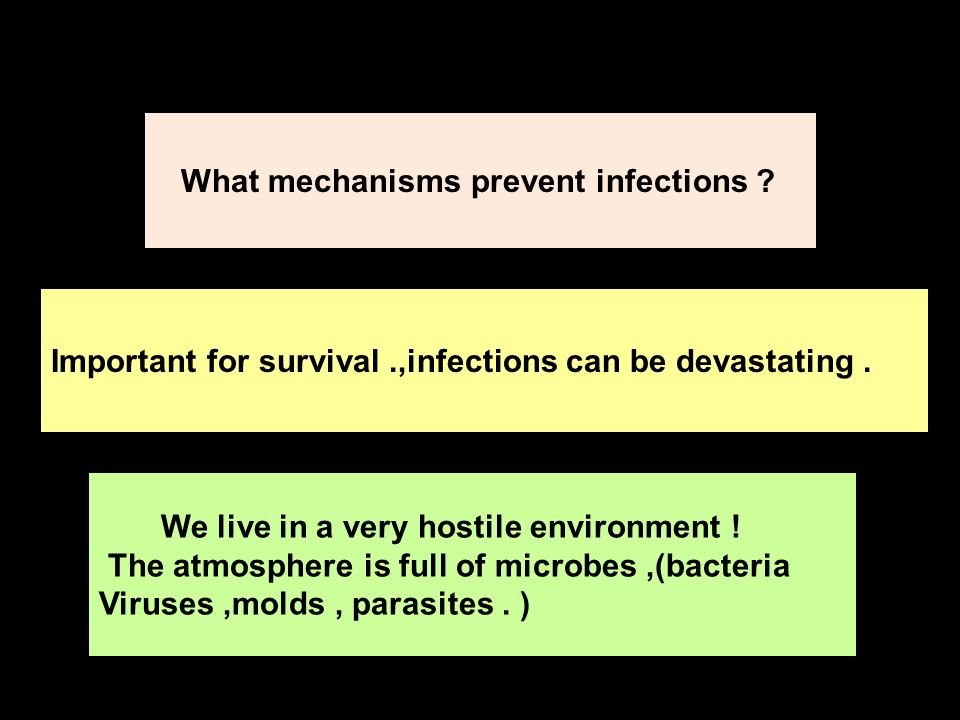 What mechanisms prevent infections ?

Important for survival .,infections can be devastating .

We live in a very hostile environment !
The atmosphere is full of microbes ,(bacteria
Viruses ,molds , parasites . )